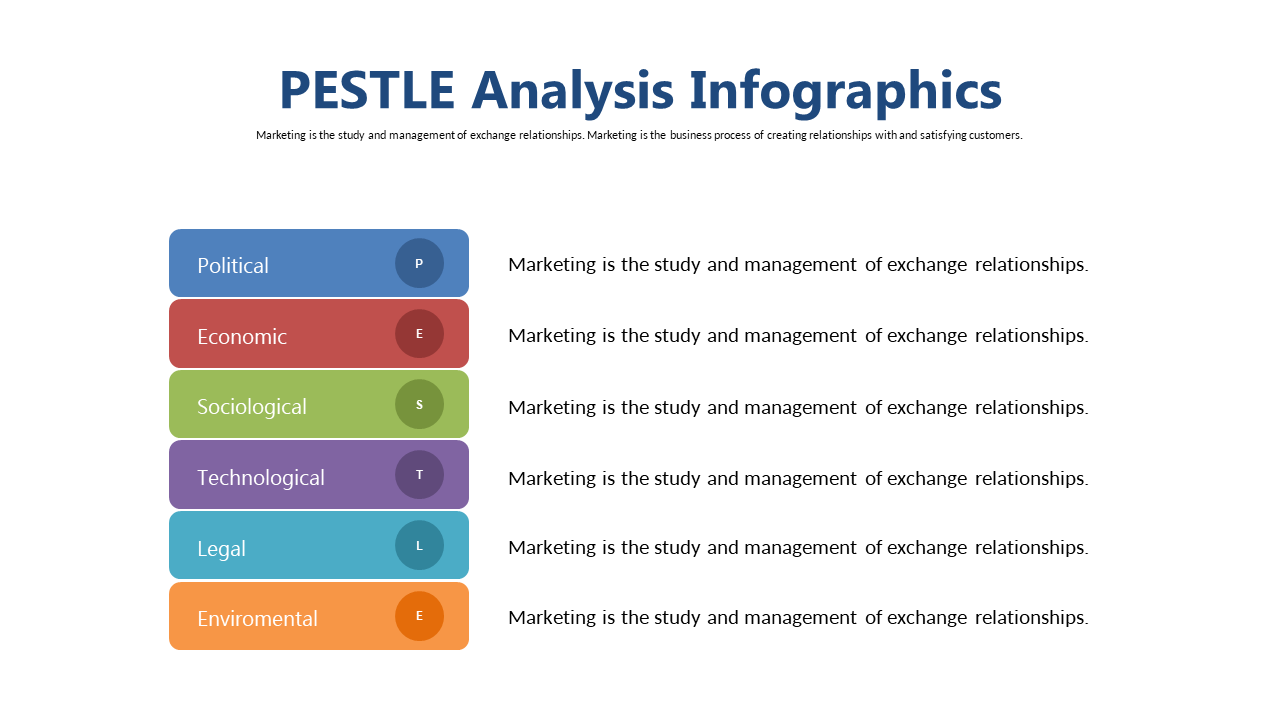 PESTLE Analysis Infographics

Marketing is the study and management of exchange relationships. Marketing is the business process of creating relationships with and satisfying customers.

Political P

Marketing is the study and management of exchange relationships.

Economic E

Marketing is the study and management of exchange relationships.

Sociological S

Marketing is the study and management of exchange relationships.

Technological T

Marketing is the study and management of exchange relationships.

Legal L

Marketing is the study and management of exchange relationships.

Enviromental E

Marketing is the study and management of exchange relationships.